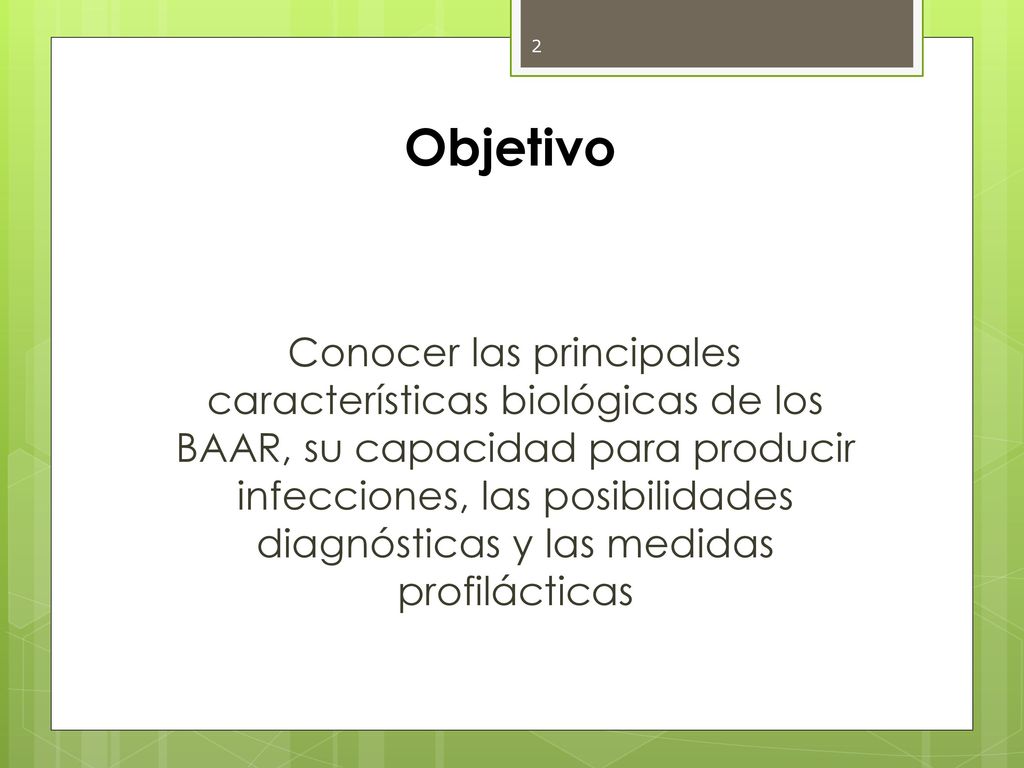 2

Objetivo

Conocer las principales características biológicas de los BAAR, su capacidad para producir infecciones, las posibilidades diagnósticas y las medidas profilácticas